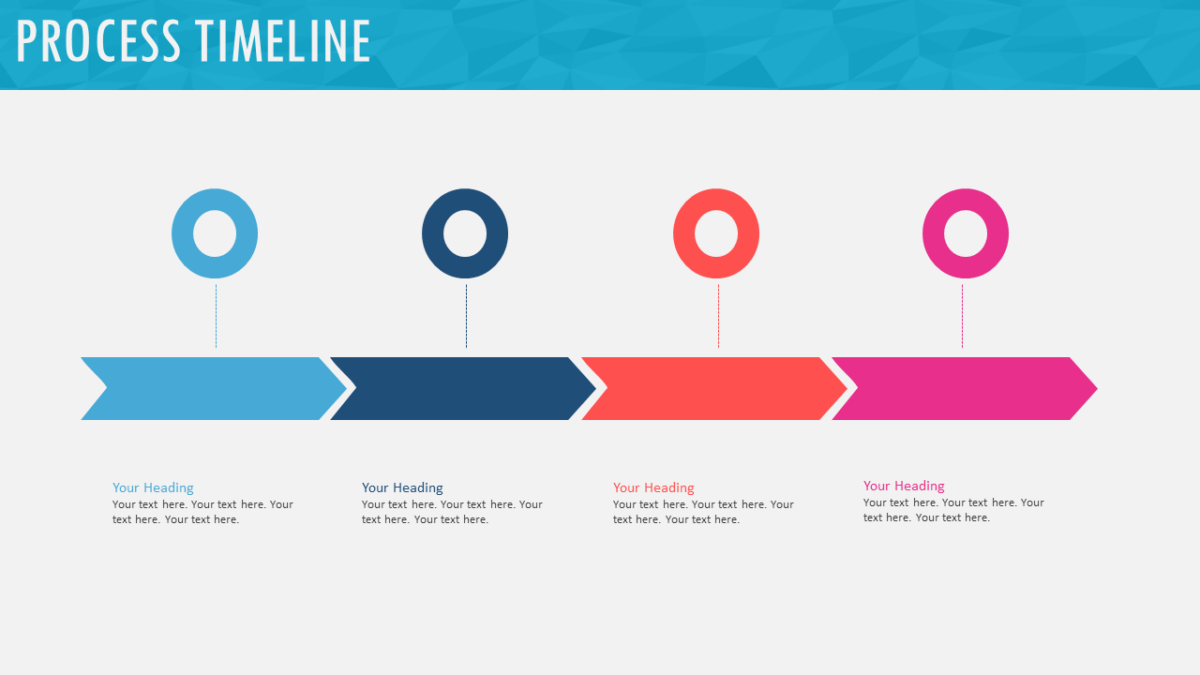 PROCESS TIMELINE

Your Heading
Your text here. Your text here. Your text here. Your text here.

Your Heading
Your text here. Your text here. Your text here. Your text here.

Your Heading
Your text here. Your text here. Your text here. Your text here.

Your Heading
Your text here. Your text here. Your text here. Your text here.